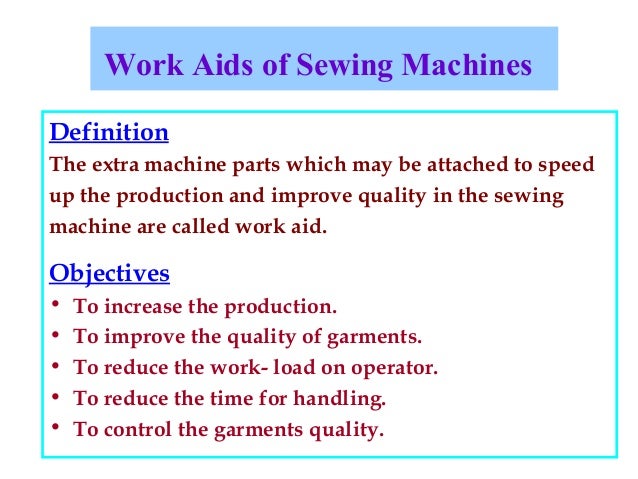 Work Aids of Sewing Machines

Definition

The extra machine parts which may be attached to speed up the production and improve quality in the sewing machine are called work aid.

Objectives

• To increase the production.
• To improve the quality of garments.
• To reduce the work- load on operator.
• To reduce the time for handling.
• To control the garments quality.